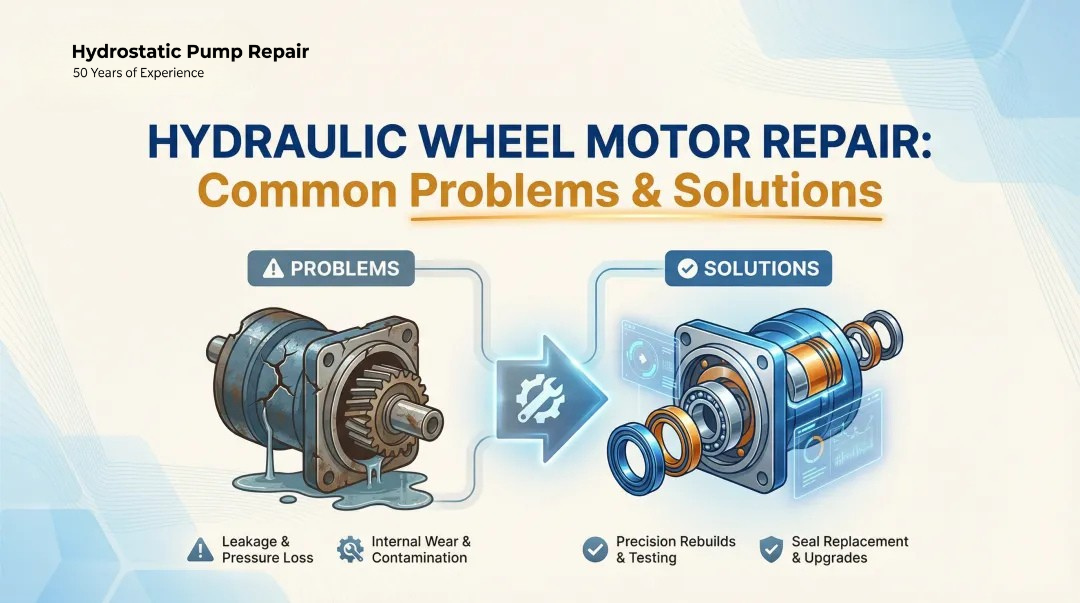 Hydrostatic Pump Repair
50 Years of Experience

HYDRAULIC WHEEL MOTOR REPAIR:
Common Problems & Solutions

PROBLEMS

SOLUTIONS

Leakage & Pressure Loss

Internal Wear & Contamination

Precision Rebuilds & Testing

Seal Replacement & Upgrades